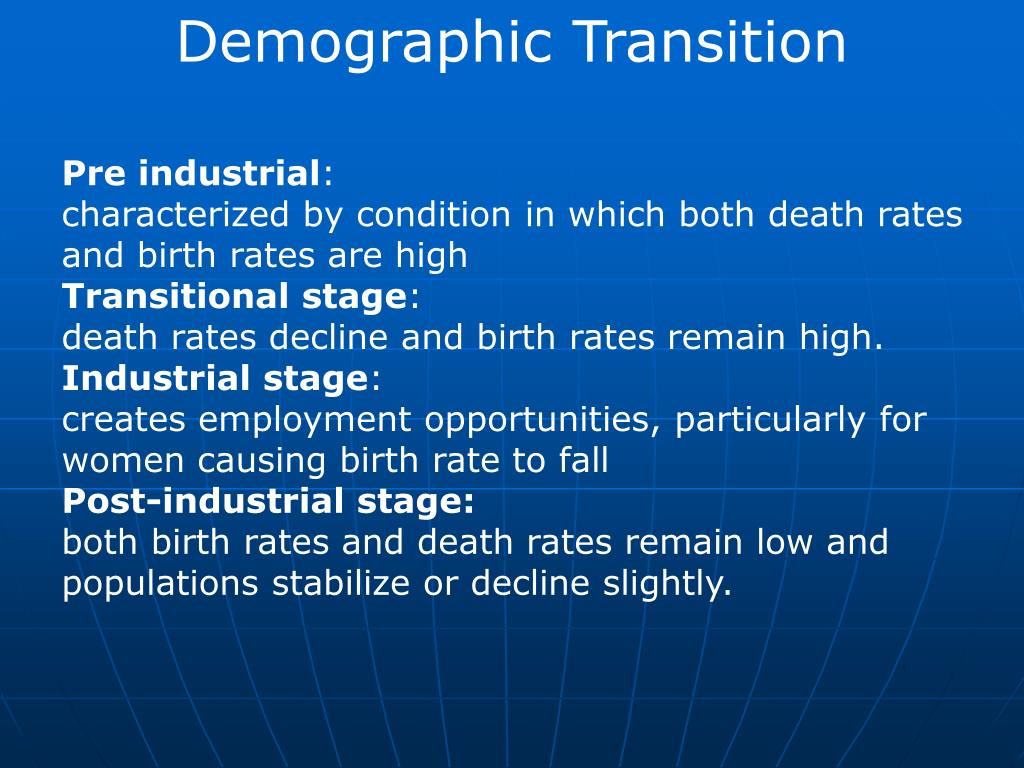 Demographic Transition

Pre industrial:
characterized by condition in which both death rates and birth rates are high
Transitional stage:
death rates decline and birth rates remain high.
Industrial stage:
creates employment opportunities, particularly for women causing birth rate to fall
Post-industrial stage:
both birth rates and death rates remain low and populations stabilize or decline slightly.